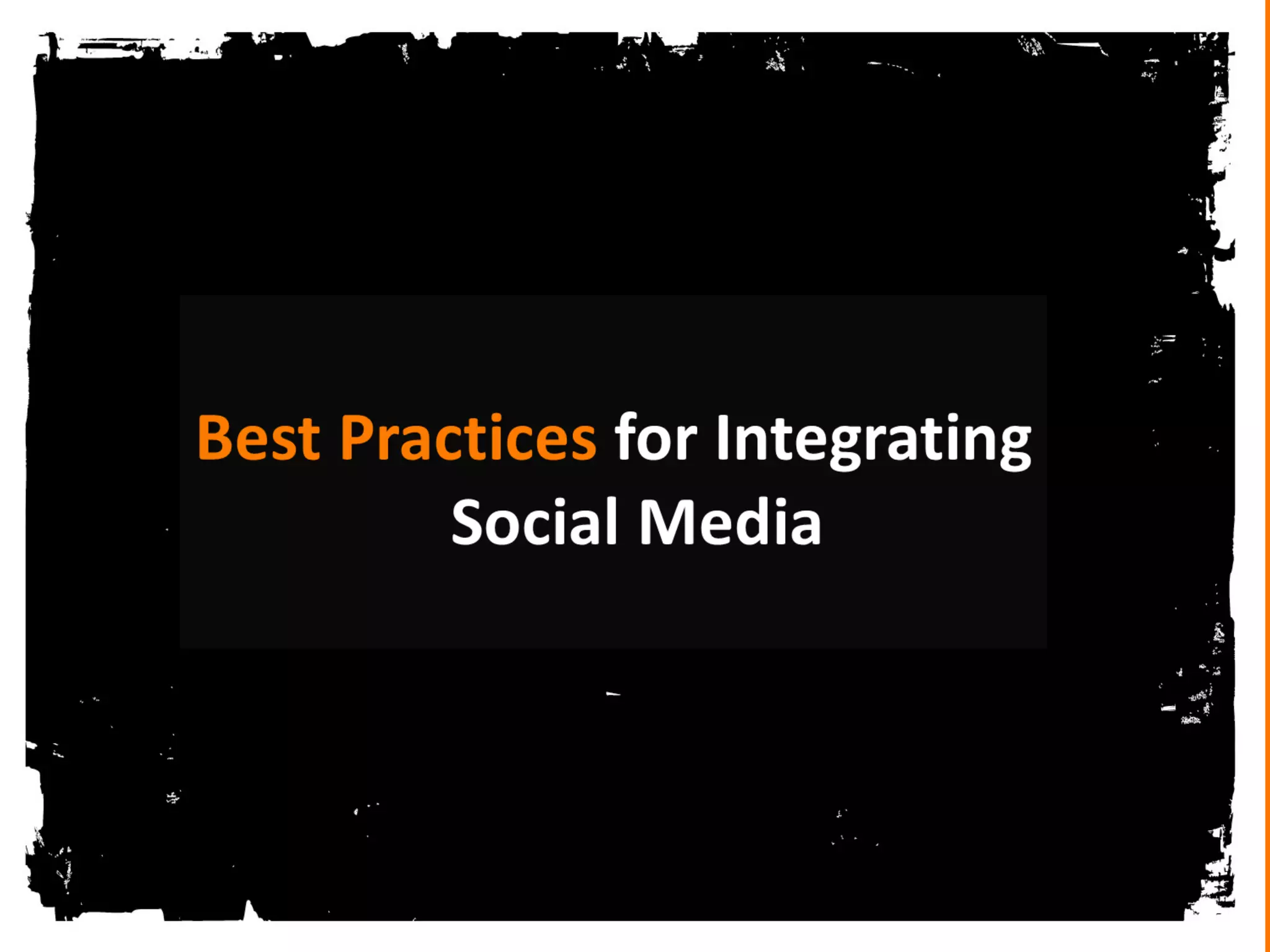 Best Practices for Integrating Social Media